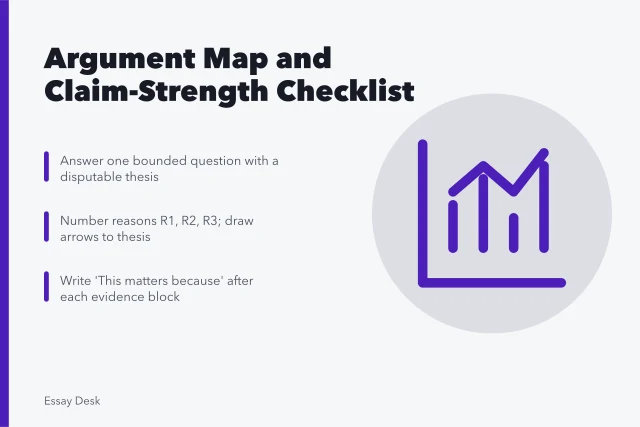 Argument Map and Claim-Strength Checklist

Answer one bounded question with a disputable thesis

Number reasons R1, R2, R3; draw arrows to thesis

Write 'This matters because' after each evidence block

Essay Desk